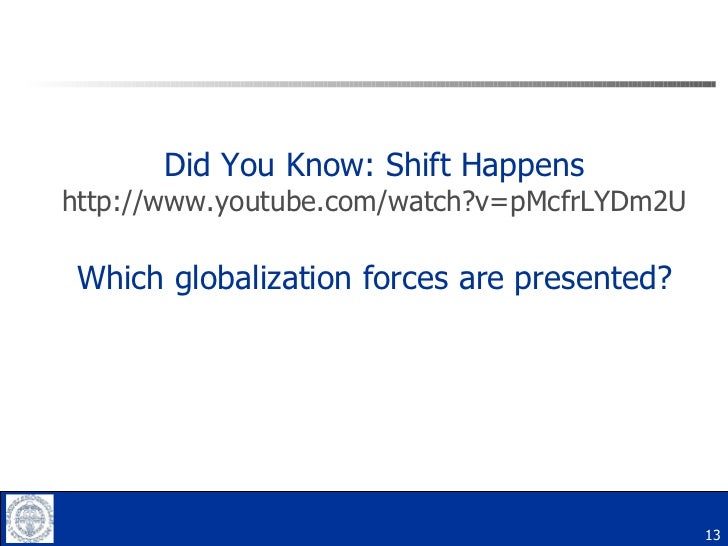 Did You Know: Shift Happens
http://www.youtube.com/watch?v=pMcfrLYDm2U

Which globalization forces are presented?

13